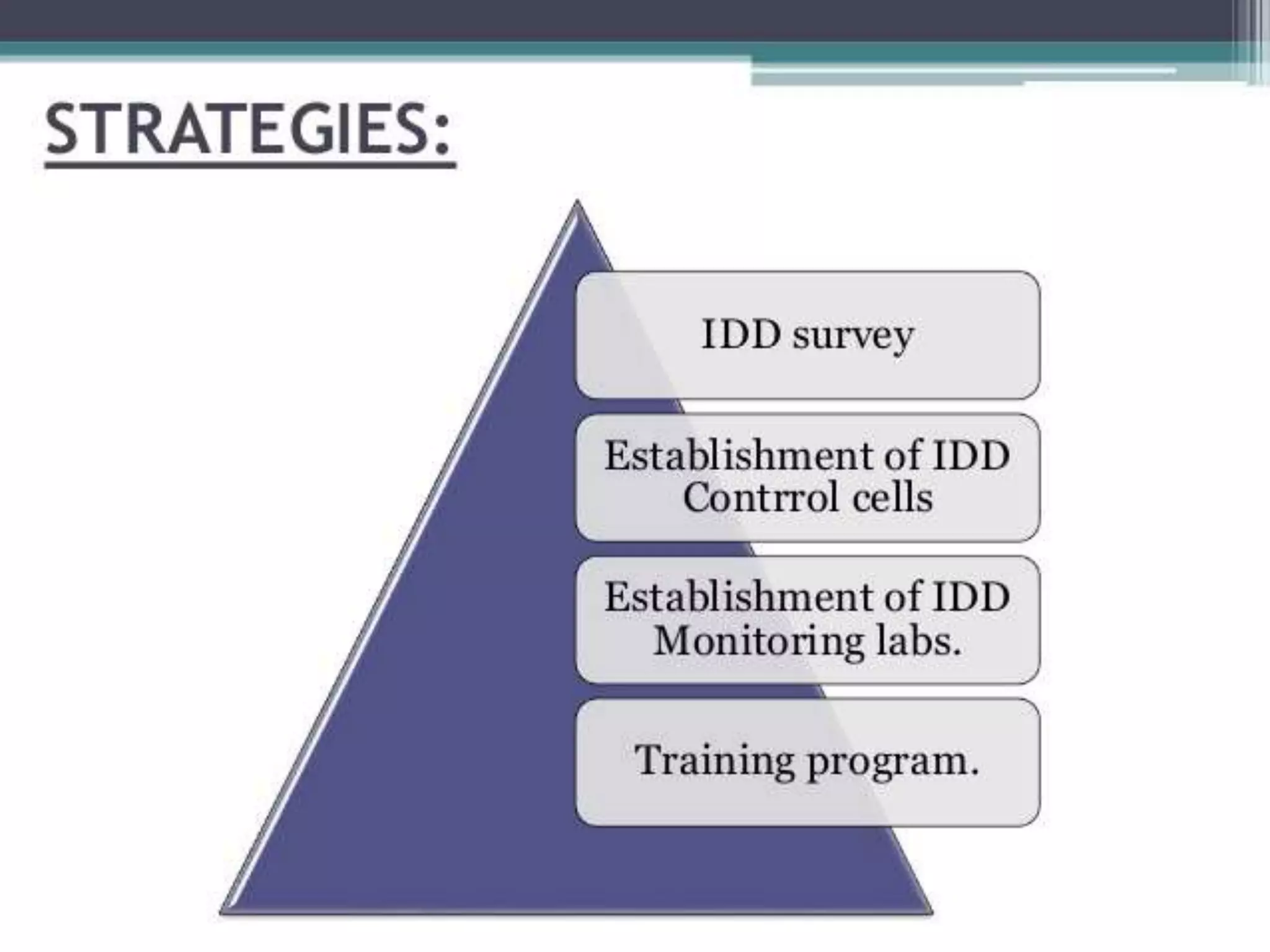 STRATEGIES:

IDD survey

Establishment of IDD Contrrol cells

Establishment of IDD Monitoring labs.

Training program.